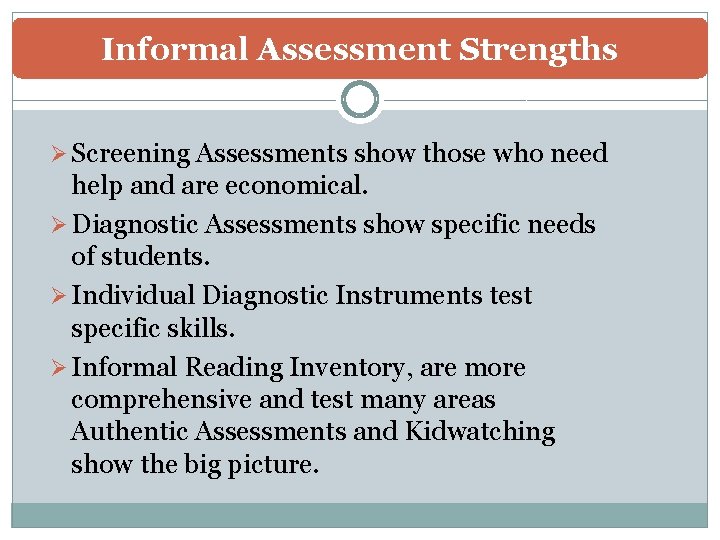 Informal Assessment Strengths

➢ Screening Assessments show those who need help and are economical.

➢ Diagnostic Assessments show specific needs of students.

➢ Individual Diagnostic Instruments test specific skills.

➢ Informal Reading Inventory, are more comprehensive and test many areas Authentic Assessments and Kidwatching show the big picture.